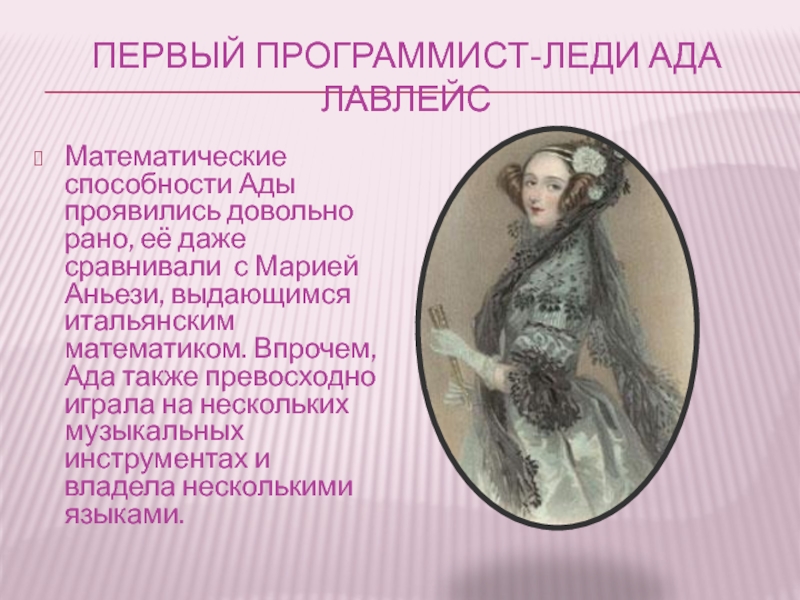 ПЕРВЫЙ ПРОГРАММИСТ-ЛЕДИ АДА ЛАВЛЕЙС

Математические способности Ады проявились довольно рано, её даже сравнивали с Марией Аньези, выдающимся итальянским математиком. Впрочем, Ада также превосходно играла на нескольких музыкальных инструментах и владела несколькими языками.